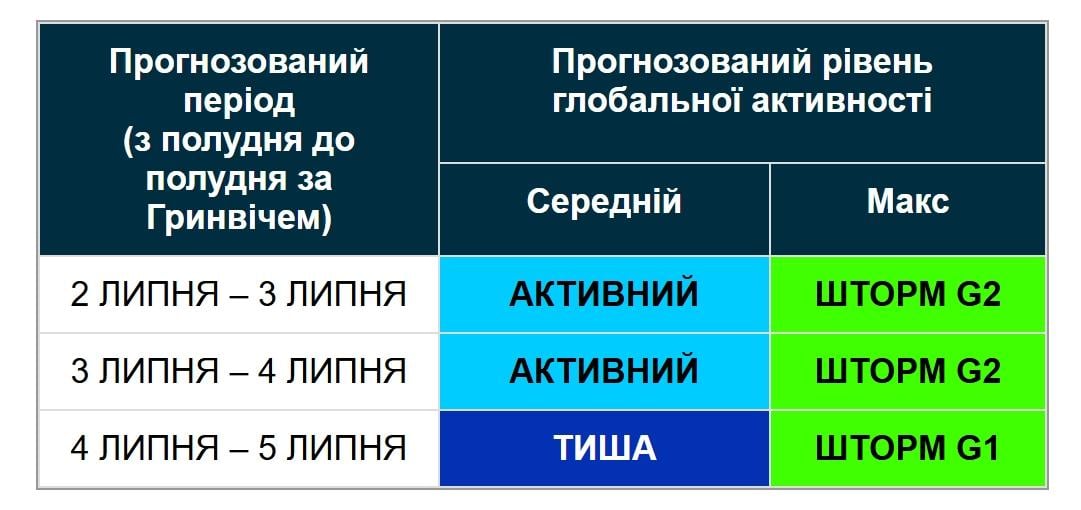 | Прогнозований період (з полудня до полудня за Гринвічем) | Прогнозований рівень глобальної активності | |
|---|---|---|
| | Середній | Макс |
| 2 ЛИПНЯ – 3 ЛИПНЯ | АКТИВНИЙ | ШТОРМ G2 |
| 3 ЛИПНЯ – 4 ЛИПНЯ | АКТИВНИЙ | ШТОРМ G2 |
| 4 ЛИПНЯ – 5 ЛИПНЯ | ТИША | ШТОРМ G1 |